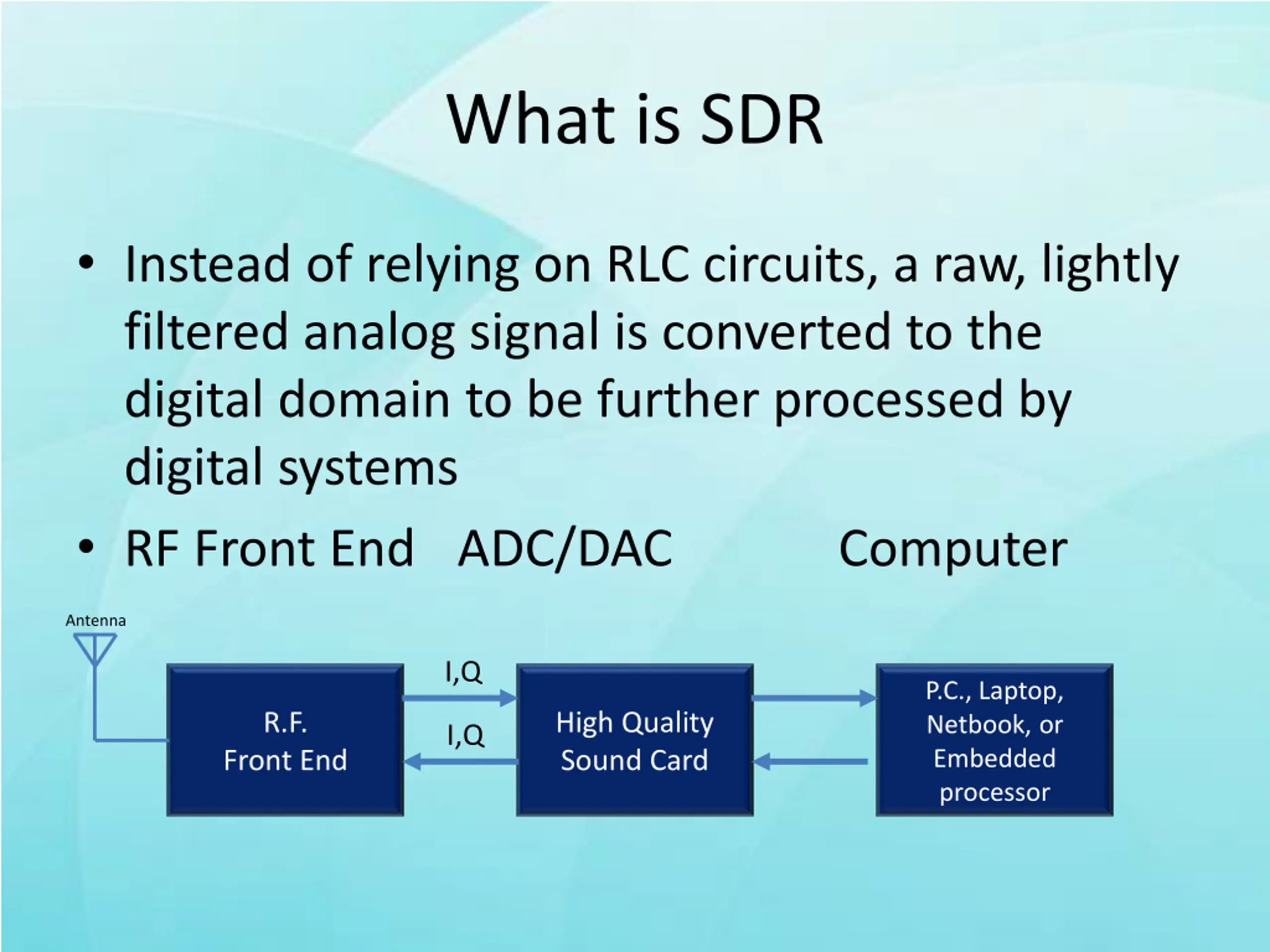 What is SDR

• Instead of relying on RLC circuits, a raw, lightly filtered analog signal is converted to the digital domain to be further processed by digital systems

• RF Front End ADC/DAC Computer

Antenna

R.F. Front End

I,Q

I,Q

High Quality Sound Card

P.C., Laptop, Netbook, or Embedded processor